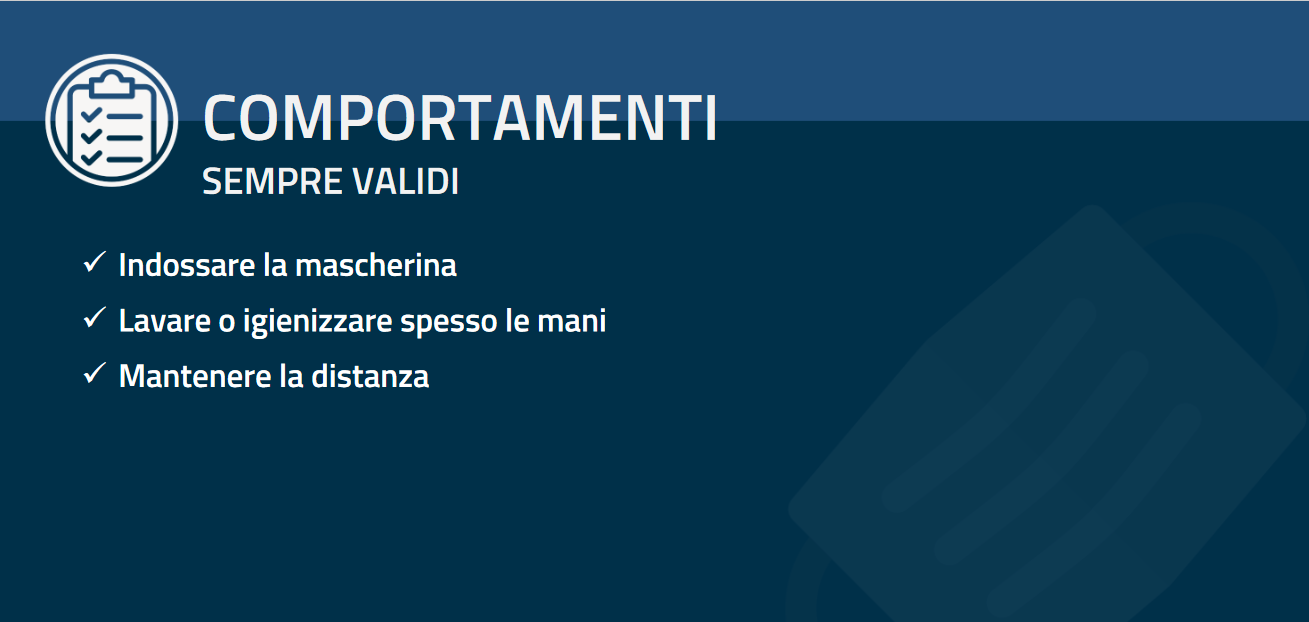 COMPORTAMENTI
SEMPRE VALIDI

✓ Indossare la mascherina
✓ Lavare o igienizzare spesso le mani
✓ Mantenere la distanza